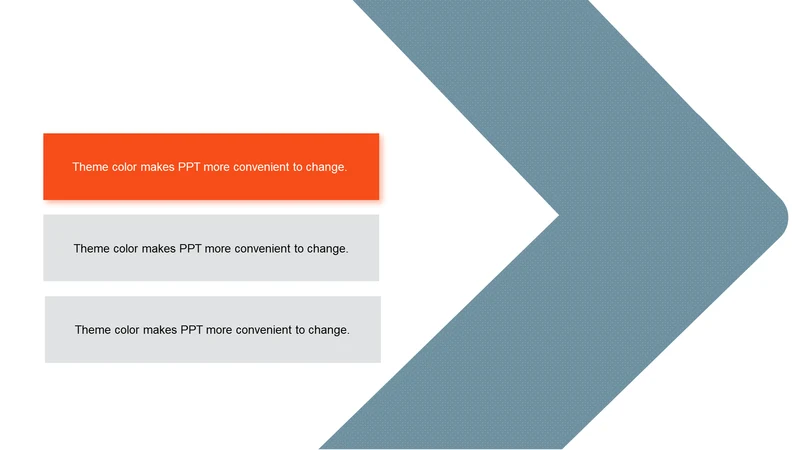 Theme color makes PPT more convenient to change.

Theme color makes PPT more convenient to change.

Theme color makes PPT more convenient to change.